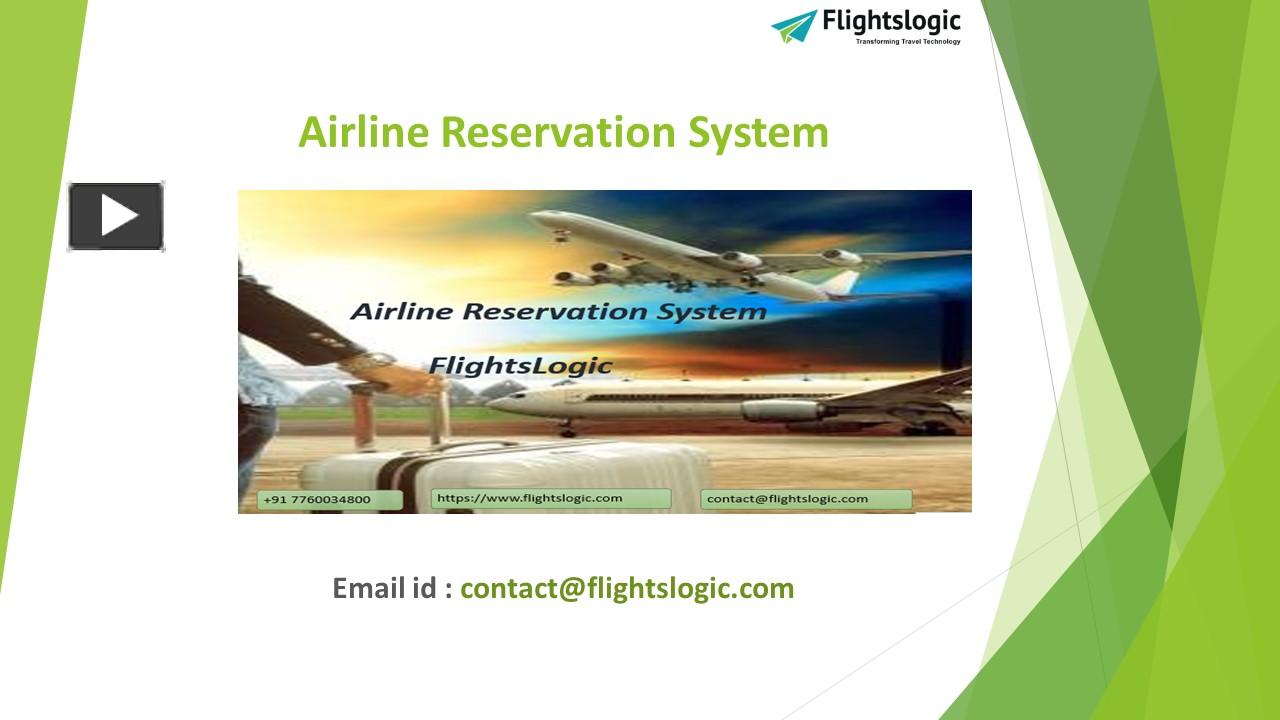 Flightslogic
Transforming Travel Technology

Airline Reservation System

Airline Reservation System

FlightsLogic

+91 7760034800

https://www.flightslogic.com

contact@flightslogic.com

Email id : contact@flightslogic.com